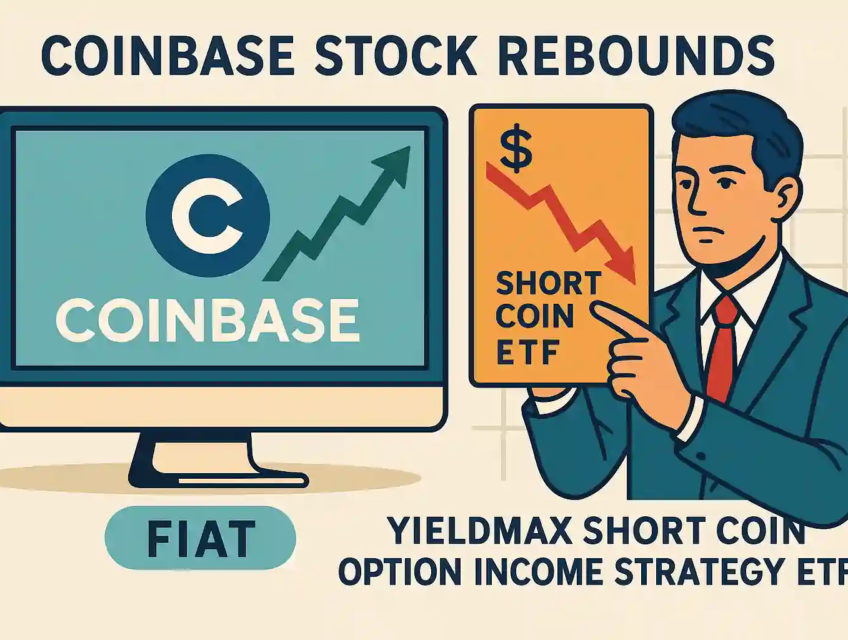 COINBASE STOCK REBOUNDS

C

COINBASE

$

SHORT COIN ETF

FIAT

YIELDMAX SHORT COIN OPTION INCOME STRATEGY ETF